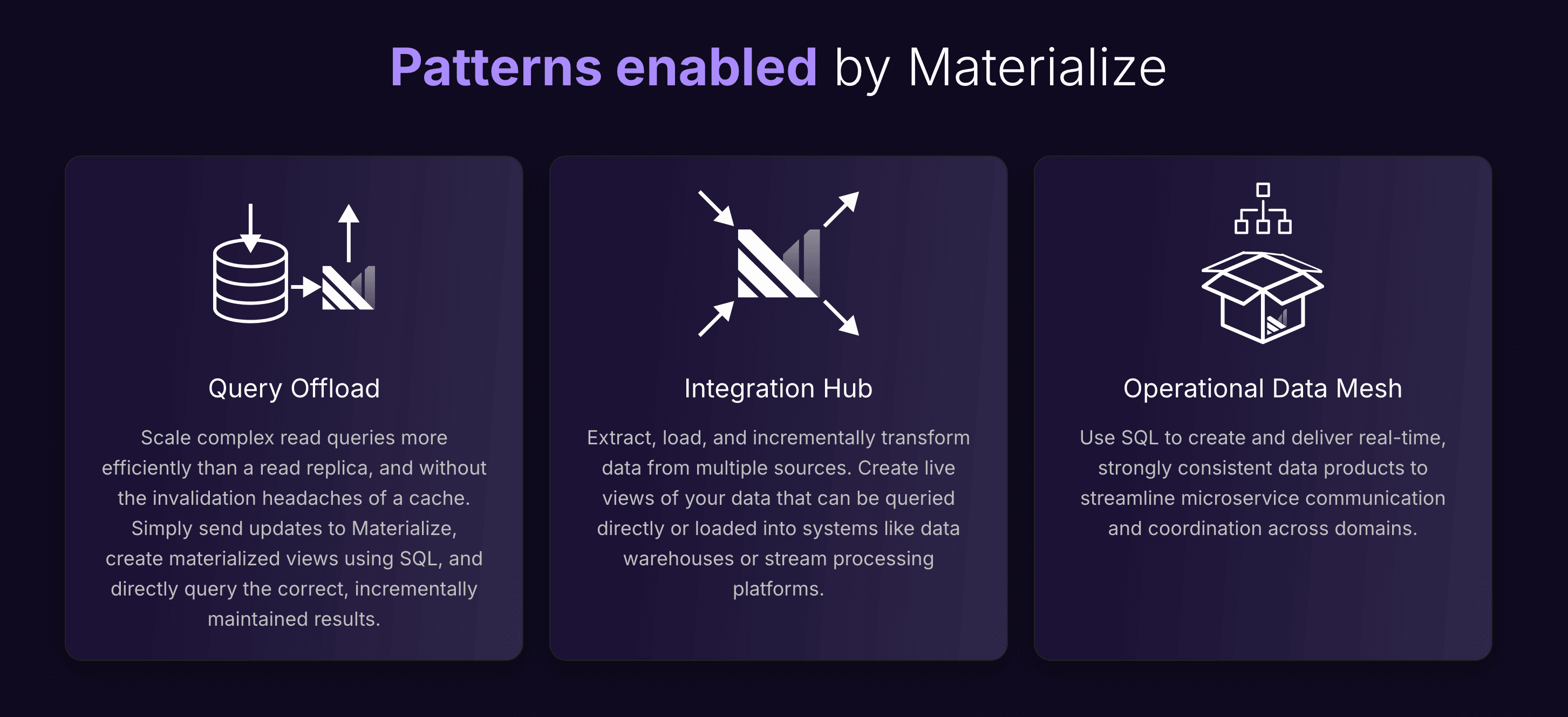 Patterns enabled by Materialize

Query Offload

Scale complex read queries more efficiently than a read replica, and without the invalidation headaches of a cache. Simply send updates to Materialize, create materialized views using SQL, and directly query the correct, incrementally maintained results.

Integration Hub

Extract, load, and incrementally transform data from multiple sources. Create live views of your data that can be queried directly or loaded into systems like data warehouses or stream processing platforms.

Operational Data Mesh

Use SQL to create and deliver real-time, strongly consistent data products to streamline microservice communication and coordination across domains.